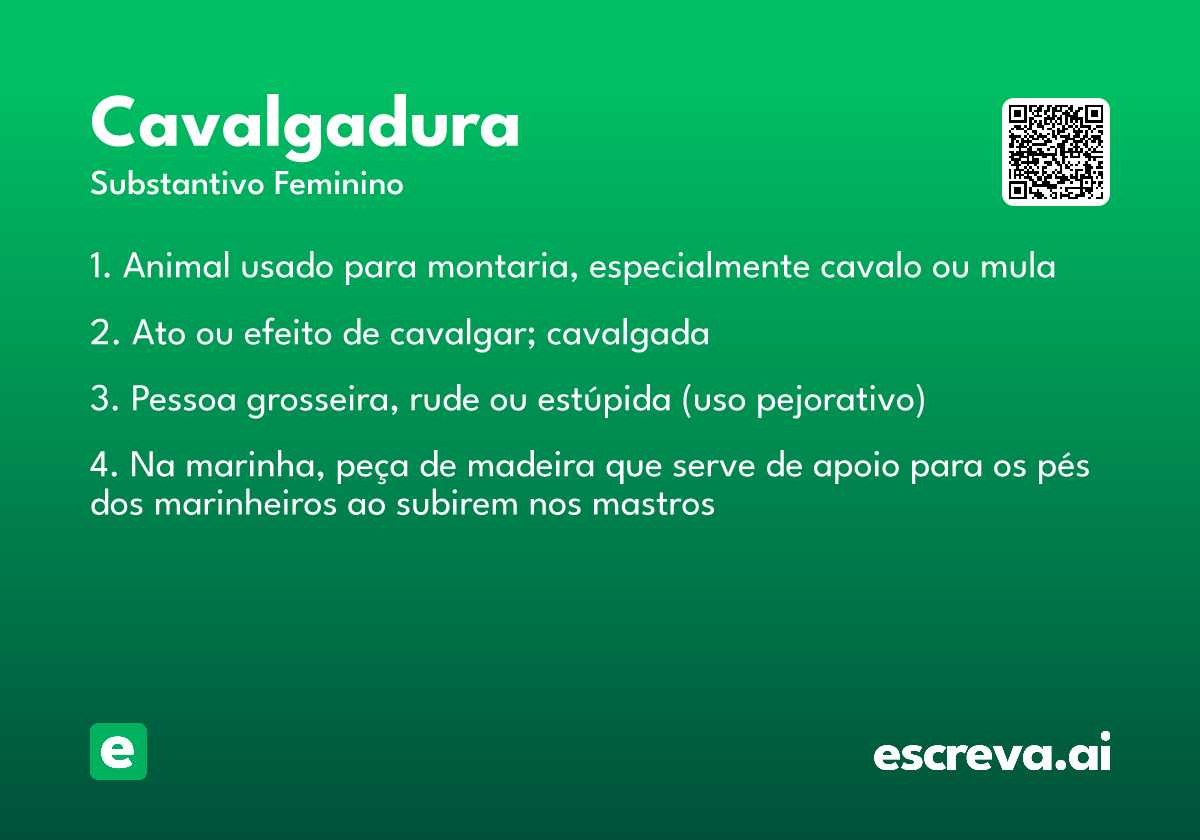 Cavalgadura
Substantivo Feminino

1. Animal usado para montaria, especialmente cavalo ou mula

2. Ato ou efeito de cavalgar; cavalgada

3. Pessoa grosseira, rude ou estúpida (uso pejorativo)

4. Na marinha, peça de madeira que serve de apoio para os pés dos marinheiros ao subirem nos mastros

e

escreva.ai